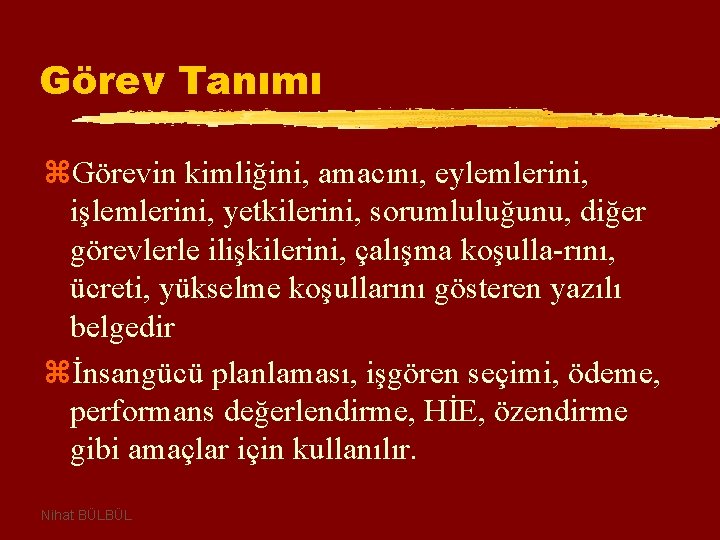 Görev Tanımı

Görevin kimliğini, amacını, eylemlerini, işlemlerini, yetkilerini, sorumluluğunu, diğer görevlerle ilişkilerini, çalışma koşulla-rını, ücreti, yükselme koşullarını gösteren yazılı belgedir

İnsangücü planlaması, işgören seçimi, ödeme, performans değerlendirme, HİE, özendirme gibi amaçlar için kullanılır.

Nihat BÜLBÜL